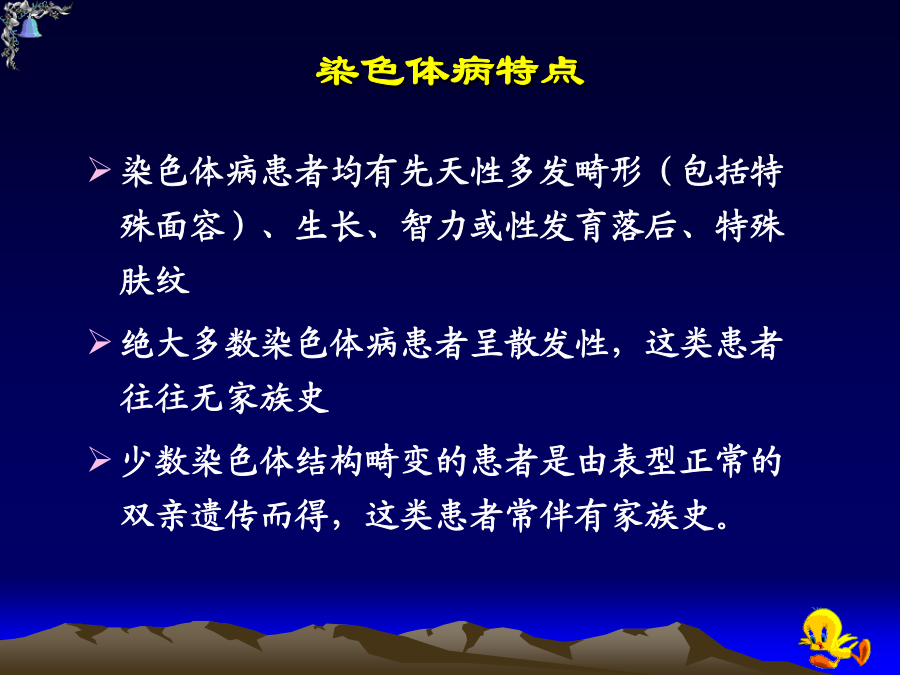 染色体病特点

➢ 染色体病患者均有先天性多发畸形（包括特殊面容）、生长、智力或性发育落后、特殊肤纹

➢ 绝大多数染色体病患者呈散发性，这类患者往往无家族史

➢ 少数染色体结构畸变的患者是由表型正常的双亲遗传而得，这类患者常伴有家族史。